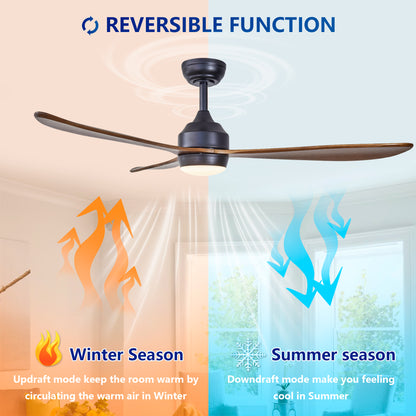 REVERSIBLE FUNCTION

Winter Season

Updraft mode keep the room warm by circulating the warm air in Winter

Summer season

Downdraft mode make you feeling cool in Summer